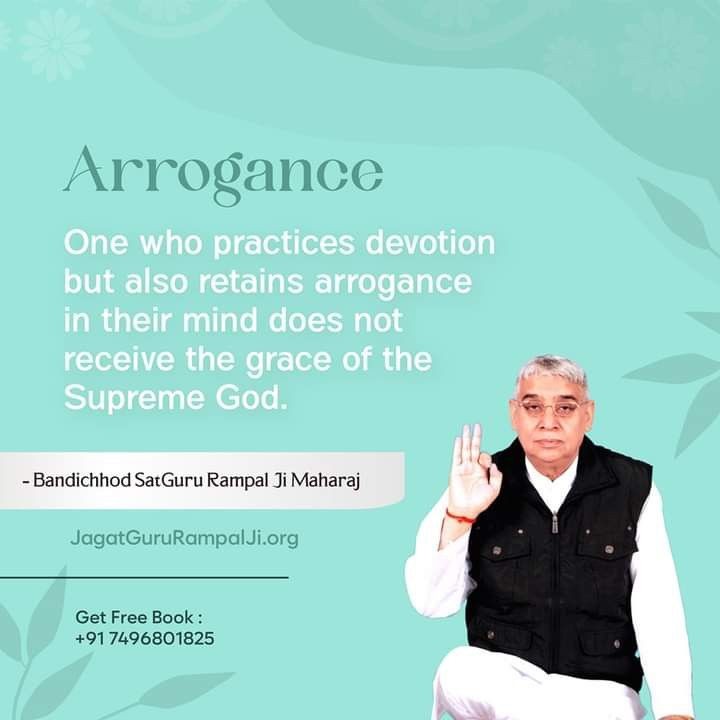 Arrogance

One who practices devotion but also retains arrogance in their mind does not receive the grace of the Supreme God.

- Bandichhod SatGuru Rampal Ji Maharaj

JagatGuruRampalJi.org

Get Free Book :
+91 7496801825